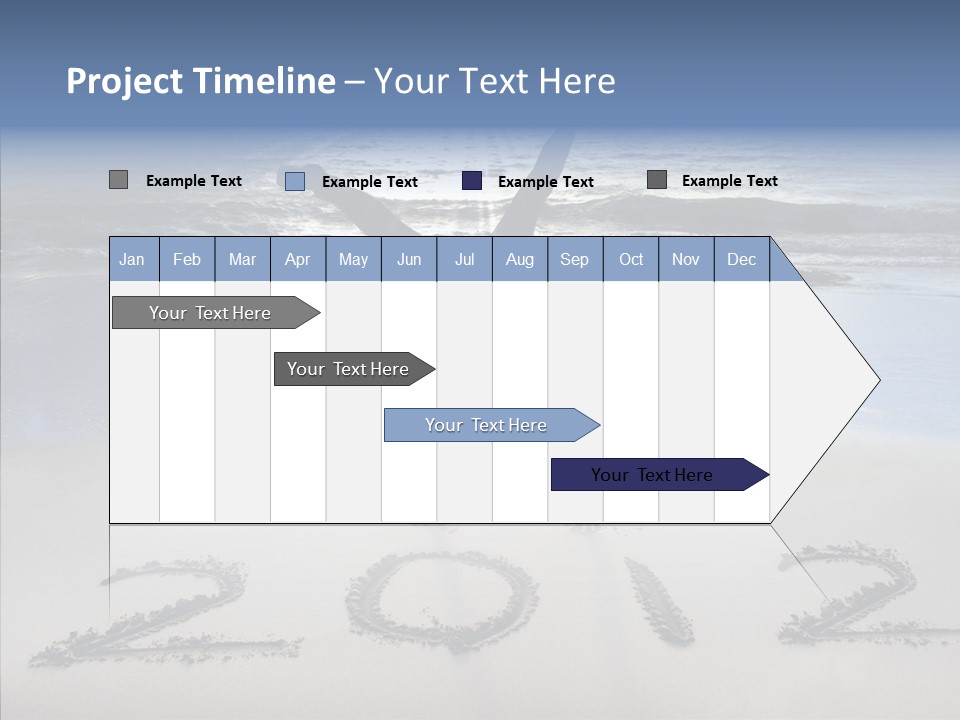 Project Timeline – Your Text Here

Example Text
Example Text
Example Text
Example Text

| Jan | Feb | Mar | Apr | May | Jun | Jul | Aug | Sep | Oct | Nov | Dec |
|---|---|---|---|---|---|---|---|---|---|---|---|

Your Text Here

Your Text Here

Your Text Here

Your Text Here

2012